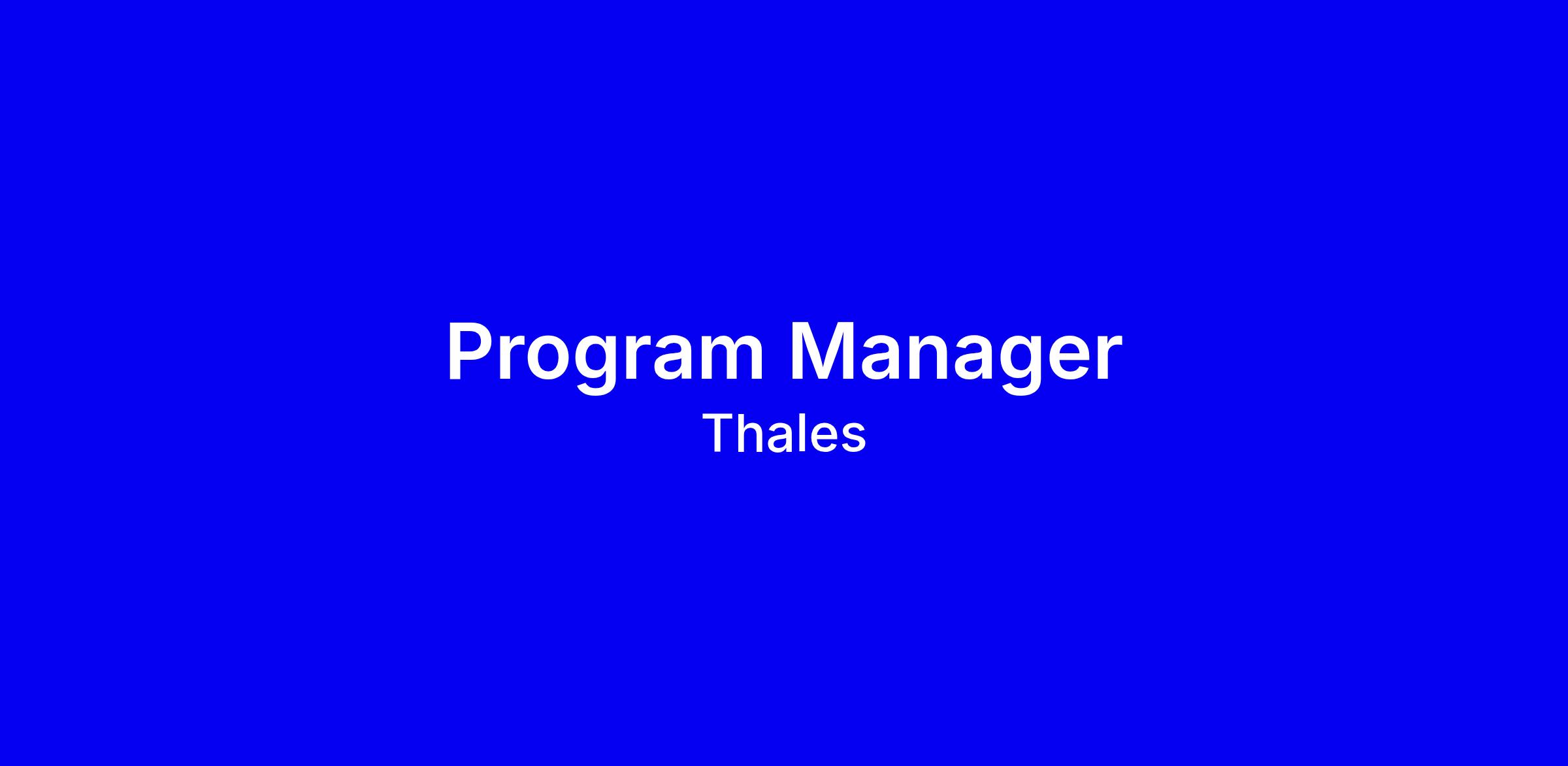 Program Manager
Thales